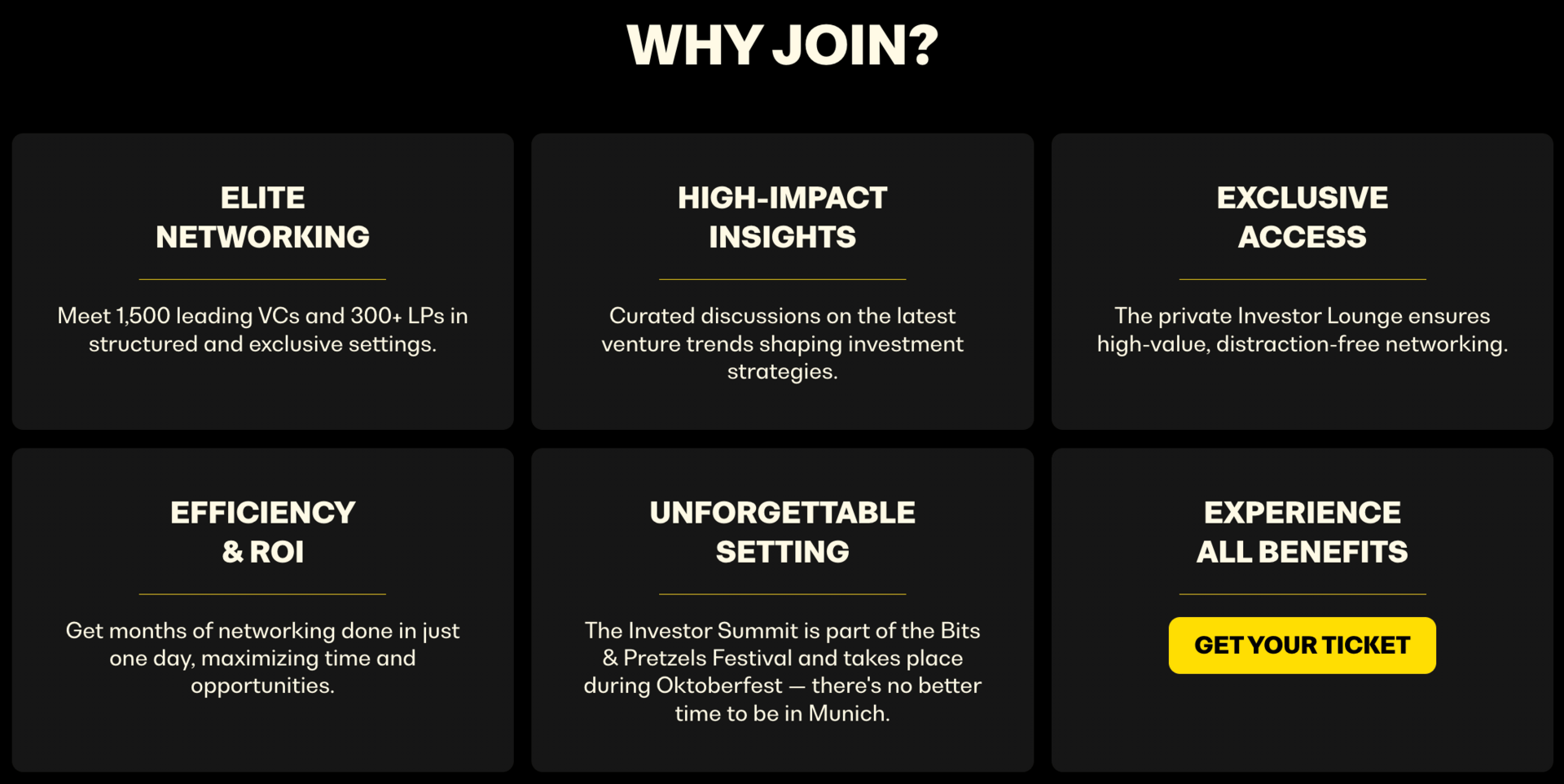 WHY JOIN?

ELITE NETWORKING

Meet 1,500 leading VCs and 300+ LPs in structured and exclusive settings.

HIGH-IMPACT INSIGHTS

Curated discussions on the latest venture trends shaping investment strategies.

EXCLUSIVE ACCESS

The private Investor Lounge ensures high-value, distraction-free networking.

EFFICIENCY & ROI

Get months of networking done in just one day, maximizing time and opportunities.

UNFORGETTABLE SETTING

The Investor Summit is part of the Bits & Pretzels Festival and takes place during Oktoberfest — there's no better time to be in Munich.

EXPERIENCE ALL BENEFITS

GET YOUR TICKET